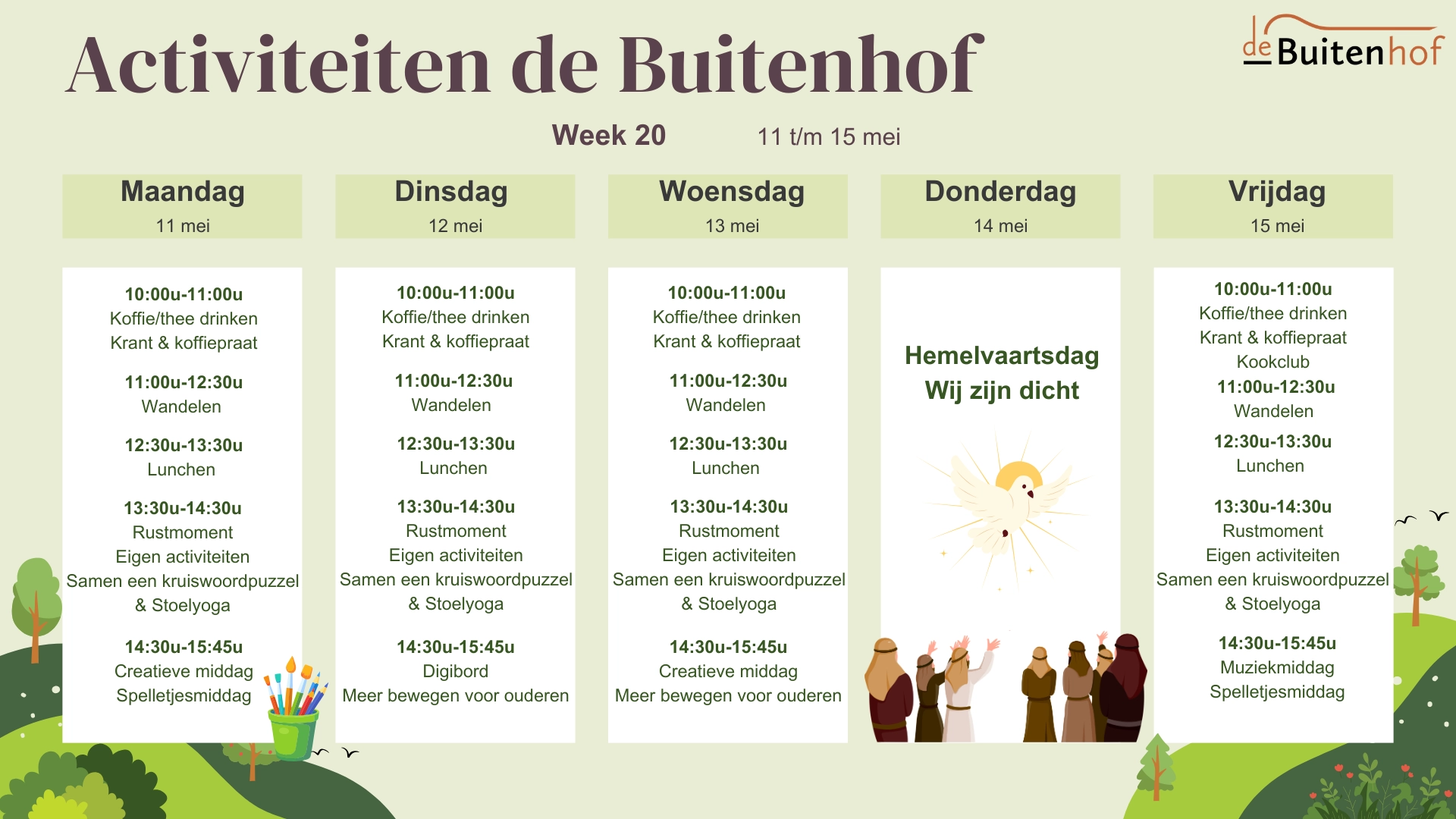 Activiteiten de Buitenhof

de Buitenhof

Week 20 11 t/m 15 mei

Maandag
11 mei

10:00u-11:00u
Koffie/thee drinken
Krant & koffiepraat

11:00u-12:30u
Wandelen

12:30u-13:30u
Lunchen

13:30u-14:30u
Rustmoment
Eigen activiteiten
Samen een kruiswoordpuzzel
& Stoelyoga

14:30u-15:45u
Creatieve middag
Spelletjesmiddag

Dinsdag
12 mei

10:00u-11:00u
Koffie/thee drinken
Krant & koffiepraat

11:00u-12:30u
Wandelen

12:30u-13:30u
Lunchen

13:30u-14:30u
Rustmoment
Eigen activiteiten
Samen een kruiswoordpuzzel
& Stoelyoga

14:30u-15:45u
Digibord
Meer bewegen voor ouderen

Woensdag
13 mei

10:00u-11:00u
Koffie/thee drinken
Krant & koffiepraat

11:00u-12:30u
Wandelen

12:30u-13:30u
Lunchen

13:30u-14:30u
Rustmoment
Eigen activiteiten
Samen een kruiswoordpuzzel
& Stoelyoga

14:30u-15:45u
Creatieve middag
Meer bewegen voor ouderen

Donderdag
14 mei

Hemelvaartsdag
Wij zijn dicht

Vrijdag
15 mei

10:00u-11:00u
Koffie/thee drinken
Krant & koffiepraat
Kookclub
11:00u-12:30u
Wandelen

12:30u-13:30u
Lunchen

13:30u-14:30u
Rustmoment
Eigen activiteiten
Samen een kruiswoordpuzzel
& Stoelyoga

14:30u-15:45u
Muziekmiddag
Spelletjesmiddag